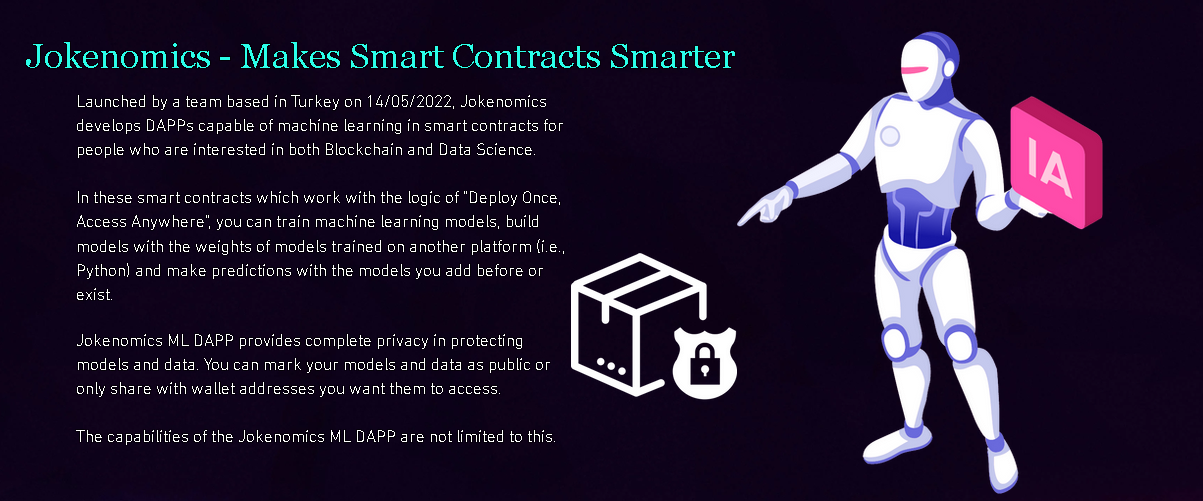 Jokenomics - Makes Smart Contracts Smarter

Launched by a team based in Turkey on 14/05/2022, Jokenomics develops DAPPs capable of machine learning in smart contracts for people who are interested in both Blockchain and Data Science.

In these smart contracts which work with the logic of "Deploy Once, Access Anywhere", you can train machine learning models, build models with the weights of models trained on another platform (i.e., Python) and make predictions with the models you add before or exist.

Jokenomics ML DAPP provides complete privacy in protecting models and data. You can mark your models and data as public or only share with wallet addresses you want them to access.

The capabilities of the Jokenomics ML DAPP are not limited to this.

IA